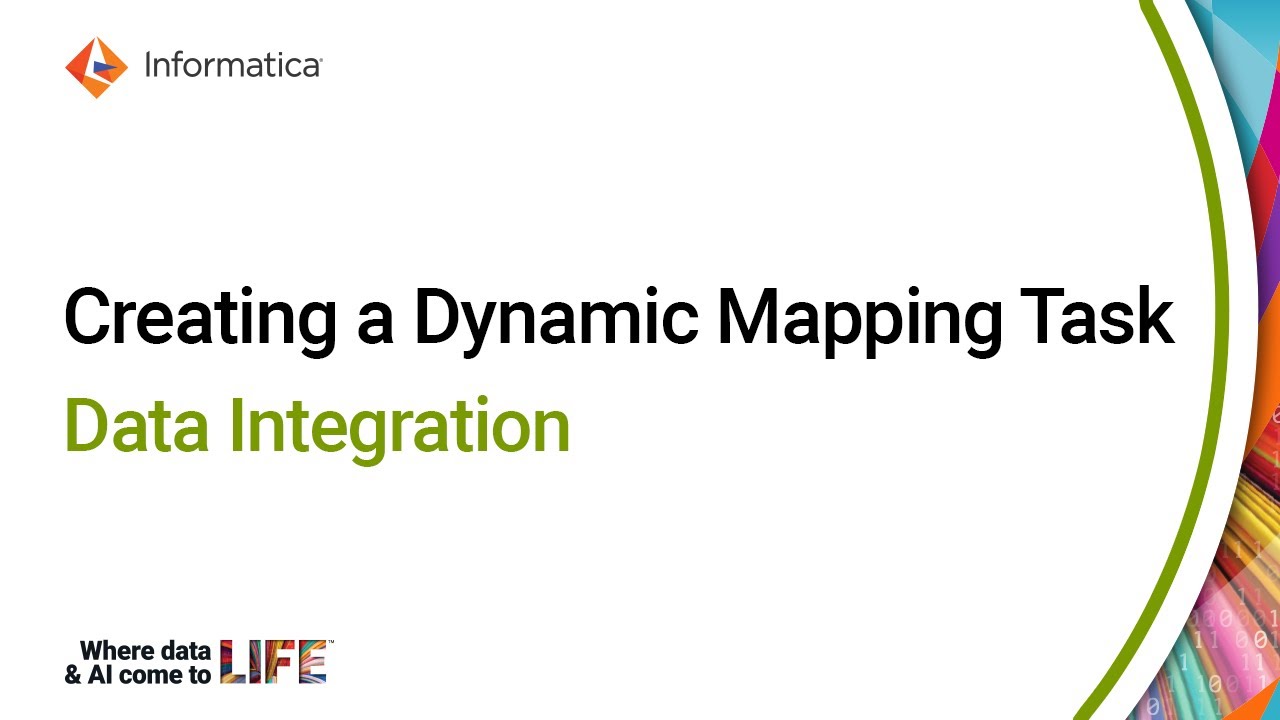 Informatica

Creating a Dynamic Mapping Task

Data Integration

Where data & AI come to LIFE™